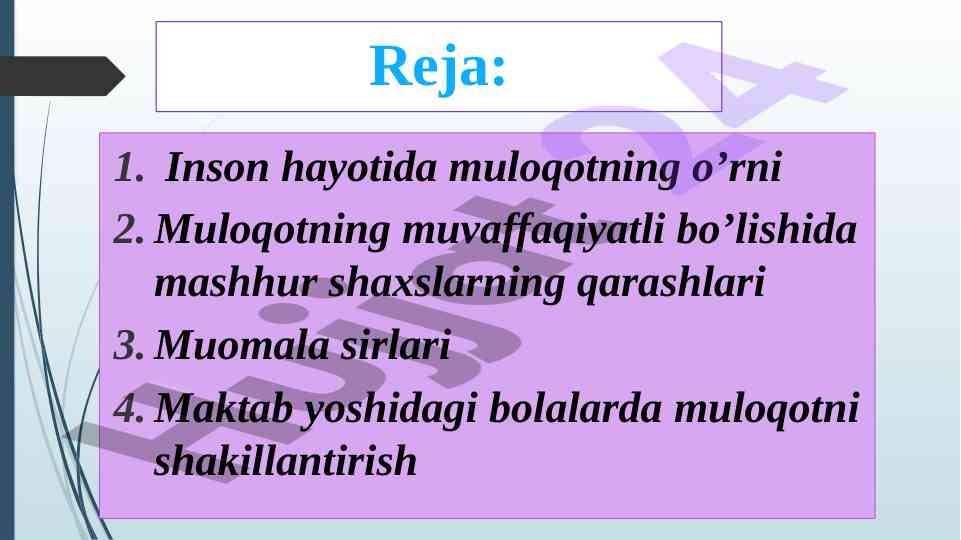 Reja:

1. Inson hayotida muloqotning o’rni
2. Muloqotning muvaffaqiyatli bo’lishida mashhur shaxslarning qarashlari
3. Muomala sirlari
4. Maktab yoshidagi bolalarda muloqotni shakillantirish

Hujjat24